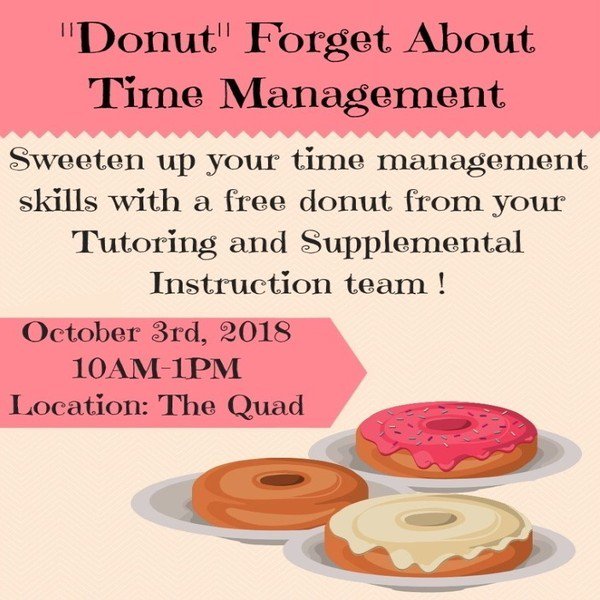 "Donut" Forget About Time Management

Sweeten up your time management skills with a free donut from your Tutoring and Supplemental Instruction team !

October 3rd, 2018
10AM-1PM
Location: The Quad